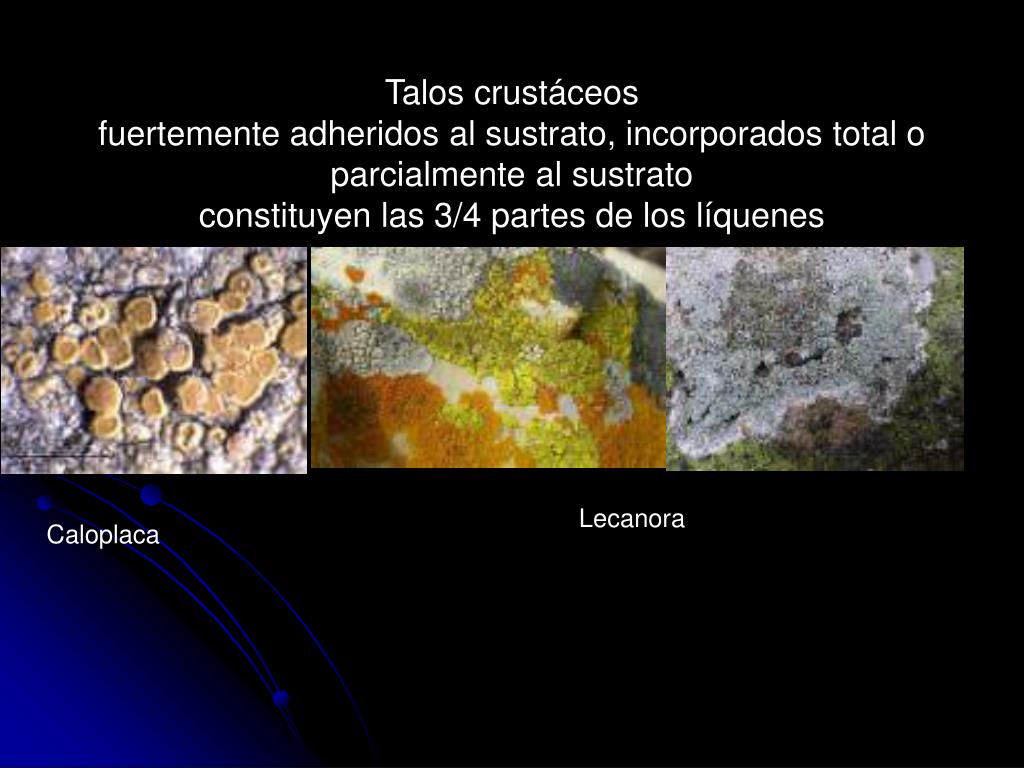 Talos crustáceos
fuertemente adheridos al sustrato, incorporados total o parcialmente al sustrato
constituyen las 3/4 partes de los líquenes

Caloplaca

Lecanora